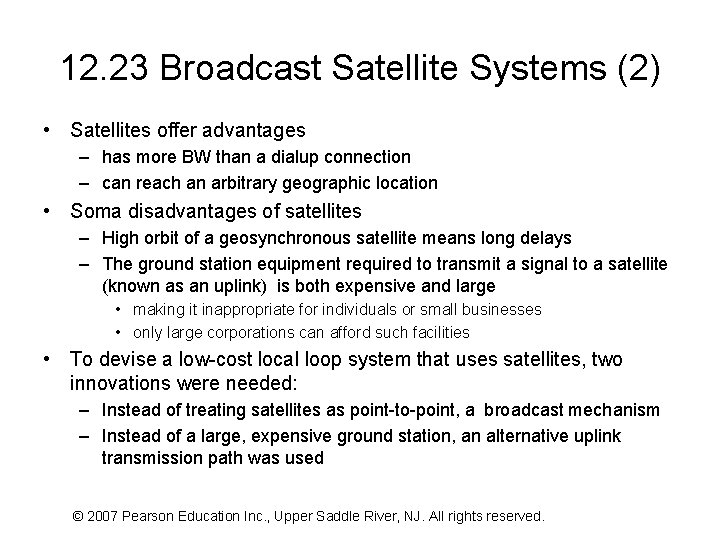 12.23 Broadcast Satellite Systems (2)

• Satellites offer advantages
 – has more BW than a dialup connection
 – can reach an arbitrary geographic location
• Soma disadvantages of satellites
 – High orbit of a geosynchronous satellite means long delays
 – The ground station equipment required to transmit a signal to a satellite (known as an uplink) is both expensive and large
  • making it inappropriate for individuals or small businesses
  • only large corporations can afford such facilities
• To devise a low-cost local loop system that uses satellites, two innovations were needed:
 – Instead of treating satellites as point-to-point, a broadcast mechanism
 – Instead of a large, expensive ground station, an alternative uplink transmission path was used

© 2007 Pearson Education Inc., Upper Saddle River, NJ. All rights reserved.